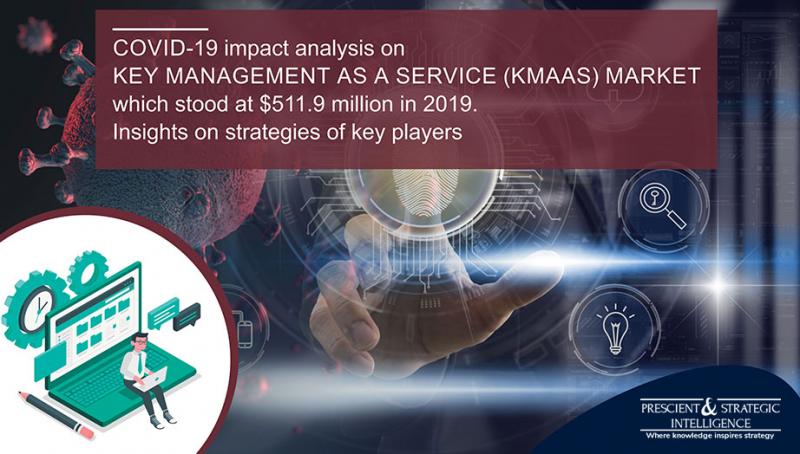 COVID-19 impact analysis on
KEY MANAGEMENT AS A SERVICE (KMAAS) MARKET
which stood at $511.9 million in 2019.
Insights on strategies of key players

PRESCIENT & STRATEGIC INTELLIGENCE
Where knowledge inspires strategy